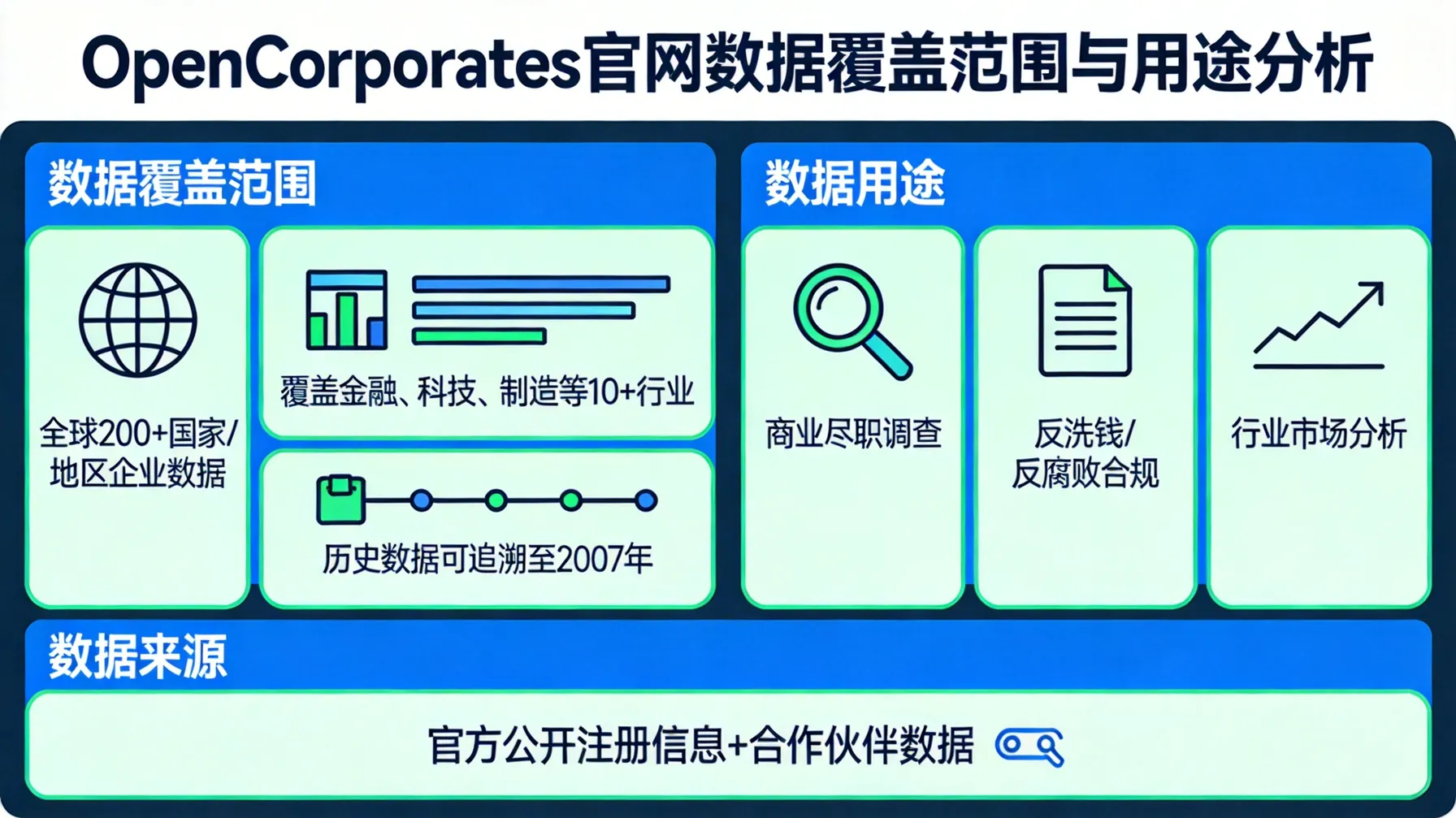 OpenCorporates官网数据覆盖范围与用途分析

数据覆盖范围

全球200+国家/地区企业数据

覆盖金融、科技、制造等10+行业

历史数据可追溯至2007年

数据用途

商业尽职调查

反洗钱/反腐败合规

行业市场分析

数据来源

官方公开注册信息+合作伙伴数据